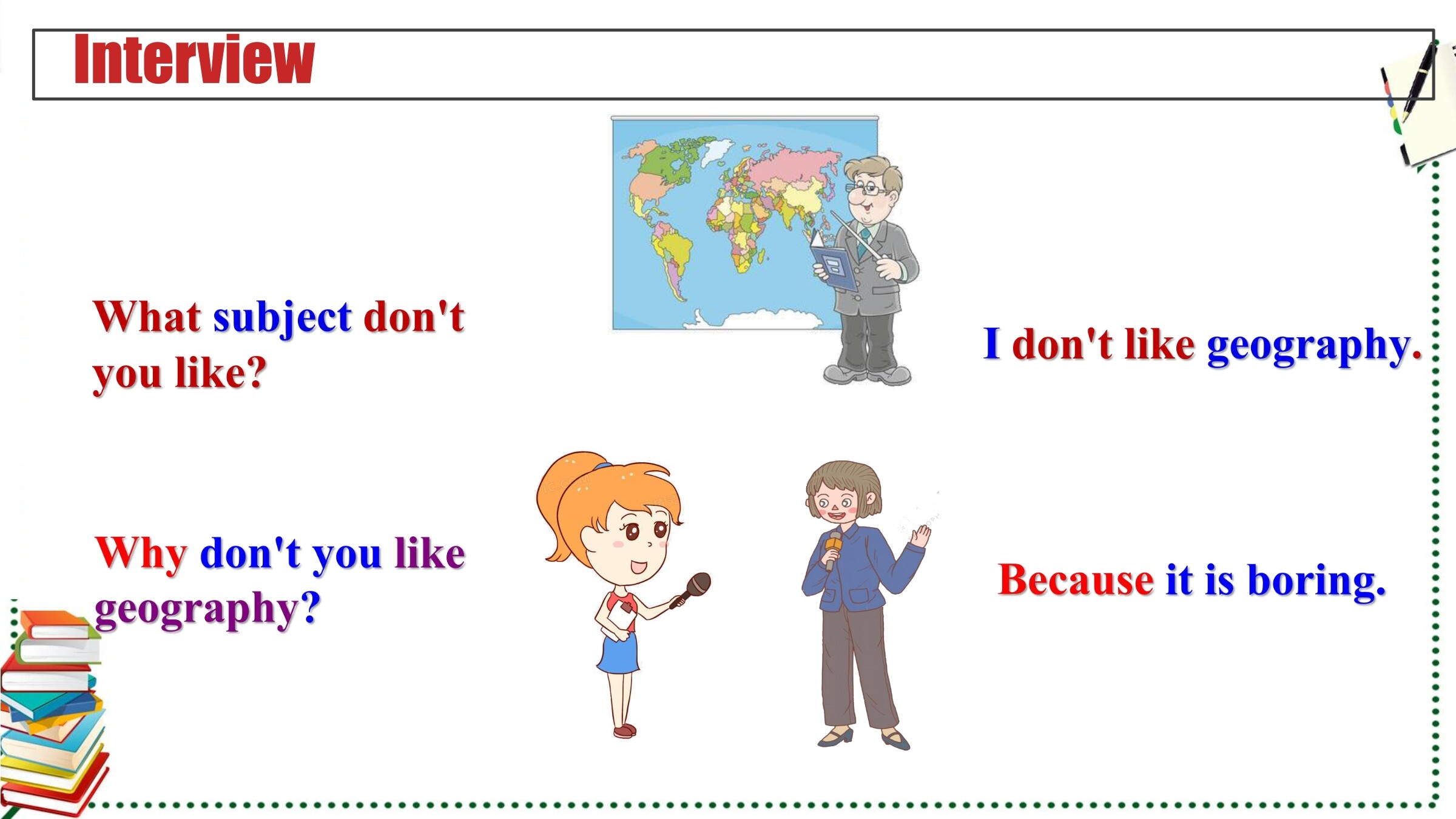 Interview

What subject don't you like?

I don't like geography.

Why don't you like geography?

Because it is boring.